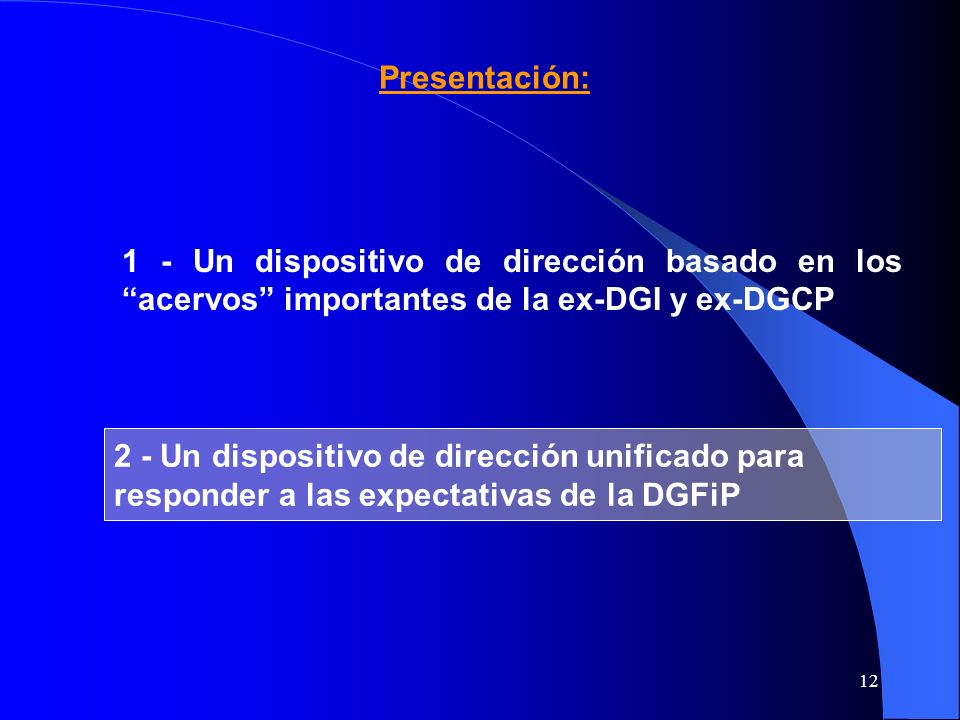 Presentación:

1 - Un dispositivo de dirección basado en los “acervos” importantes de la ex-DGI y ex-DGCP

2 - Un dispositivo de dirección unificado para responder a las expectativas de la DGFiP

12